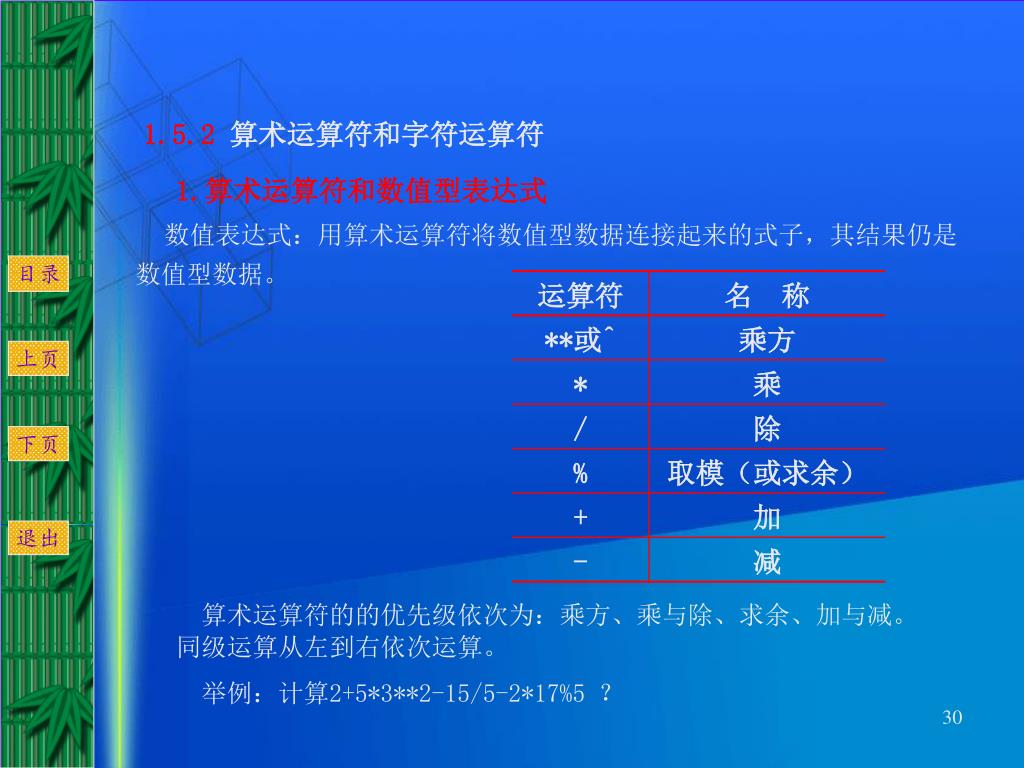 1.5.2 算术运算符和字符运算符

1.算术运算符和数值型表达式

数值表达式：用算术运算符将数值型数据连接起来的式子，其结果仍是数值型数据。

目录

上页

下页

退出

| 运算符 | 名　称 |
|---|---|
| **或^ | 乘方 |
| * | 乘 |
| / | 除 |
| % | 取模（或求余） |
| + | 加 |
| - | 减 |

算术运算符的的优先级依次为：乘方、乘与除、求余、加与减。同级运算从左到右依次运算。

举例：计算2+5*3**2-15/5-2*17%5 ?

30